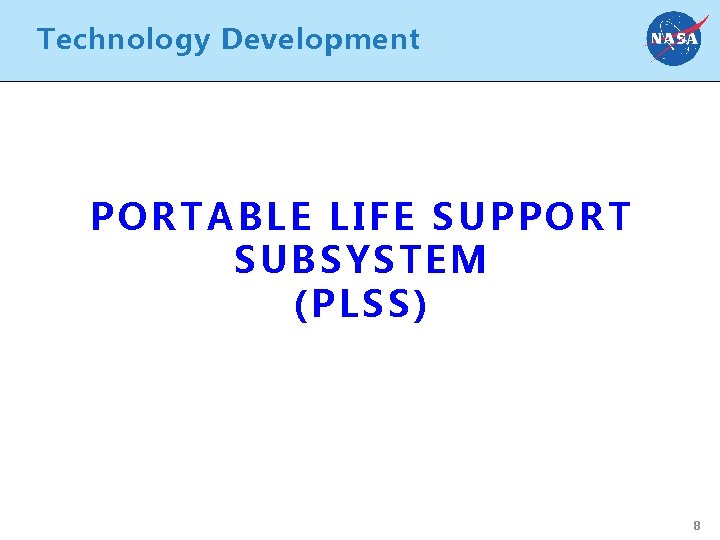 Technology Development

NASA

PORTABLE LIFE SUPPORT SUBSYSTEM (PLSS)

8